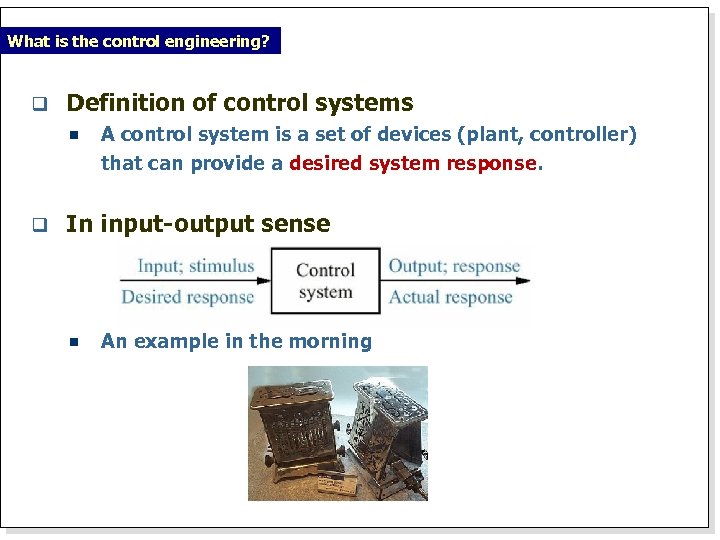 What is the control engineering?

Definition of control systems

A control system is a set of devices (plant, controller) that can provide a desired system response.

In input-output sense

Input; stimulus
Desired response
Control system
Output; response
Actual response

An example in the morning